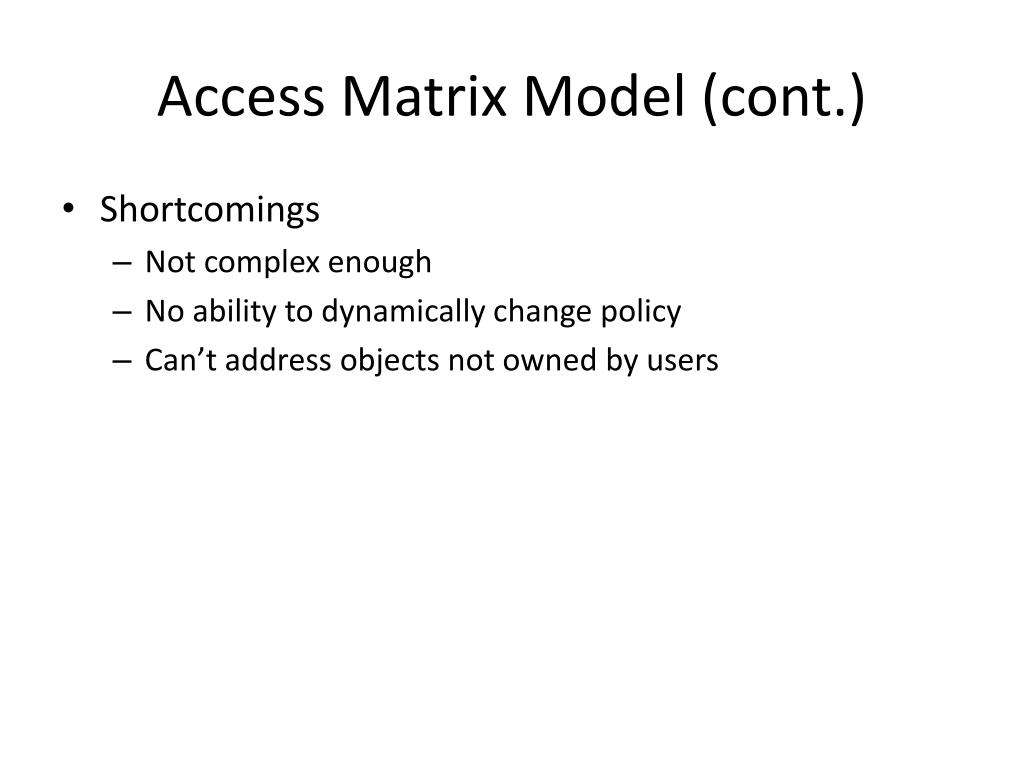 Access Matrix Model (cont.)

• Shortcomings
– Not complex enough
– No ability to dynamically change policy
– Can’t address objects not owned by users